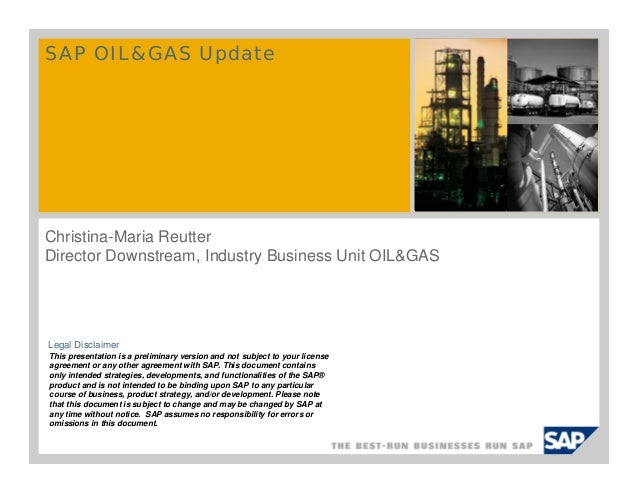 SAP OIL&GAS Update

Christina-Maria Reutter
Director Downstream, Industry Business Unit OIL&GAS

Legal Disclaimer
This presentation is a preliminary version and not subject to your license agreement or any other agreement with SAP. This document contains only intended strategies, developments, and functionalities of the SAP® product and is not intended to be binding upon SAP to any particular course of business, product strategy, and/or development. Please note that this document is subject to change and may be changed by SAP at any time without notice. SAP assumes no responsibility for errors or omissions in this document.

THE BEST-RUN BUSINESSES RUN SAP

SAP